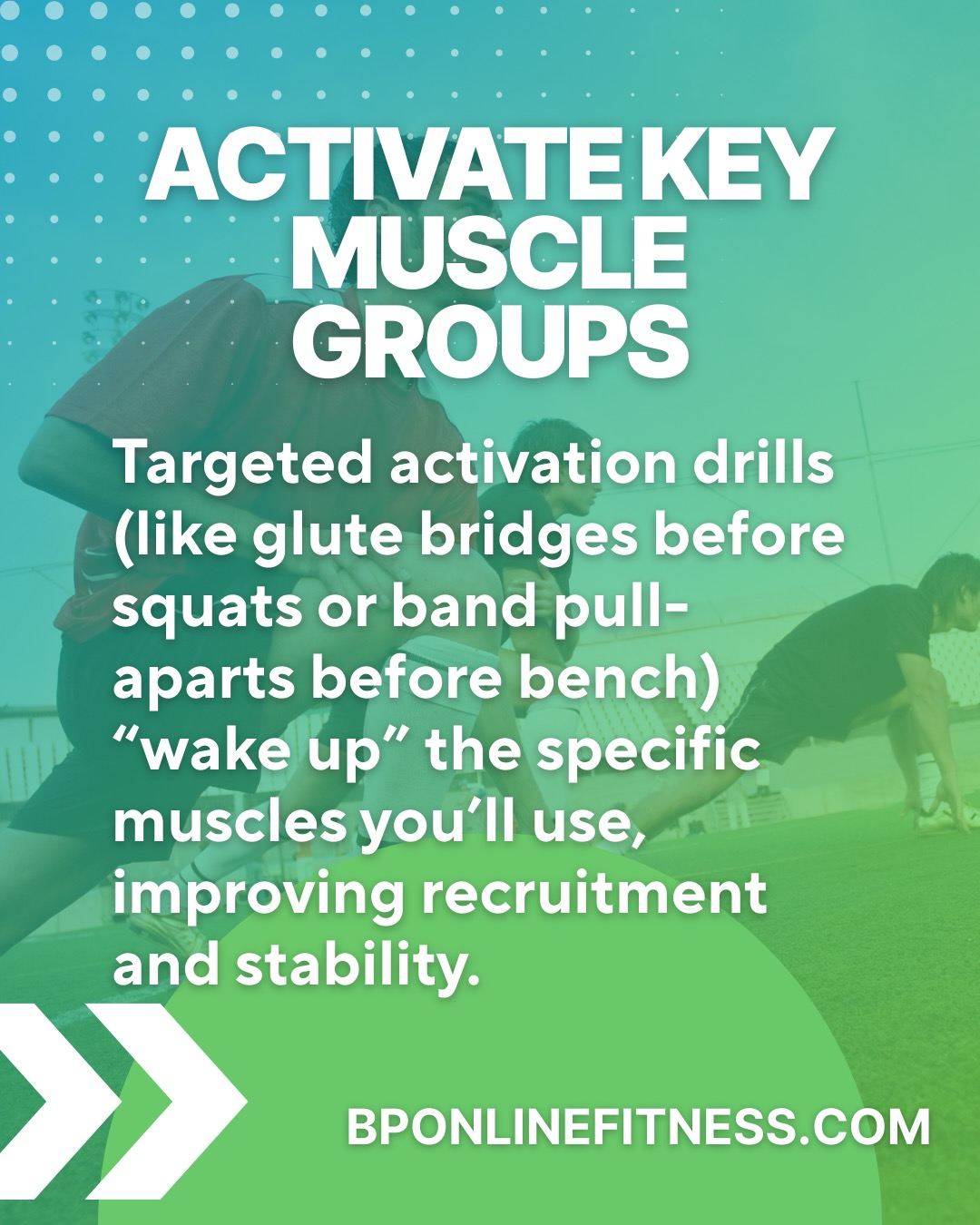 ACTIVATE KEY MUSCLE GROUPS

Targeted activation drills (like glute bridges before squats or band pull-aparts before bench) “wake up” the specific muscles you’ll use, improving recruitment and stability.

BPONLINEFITNESS.COM